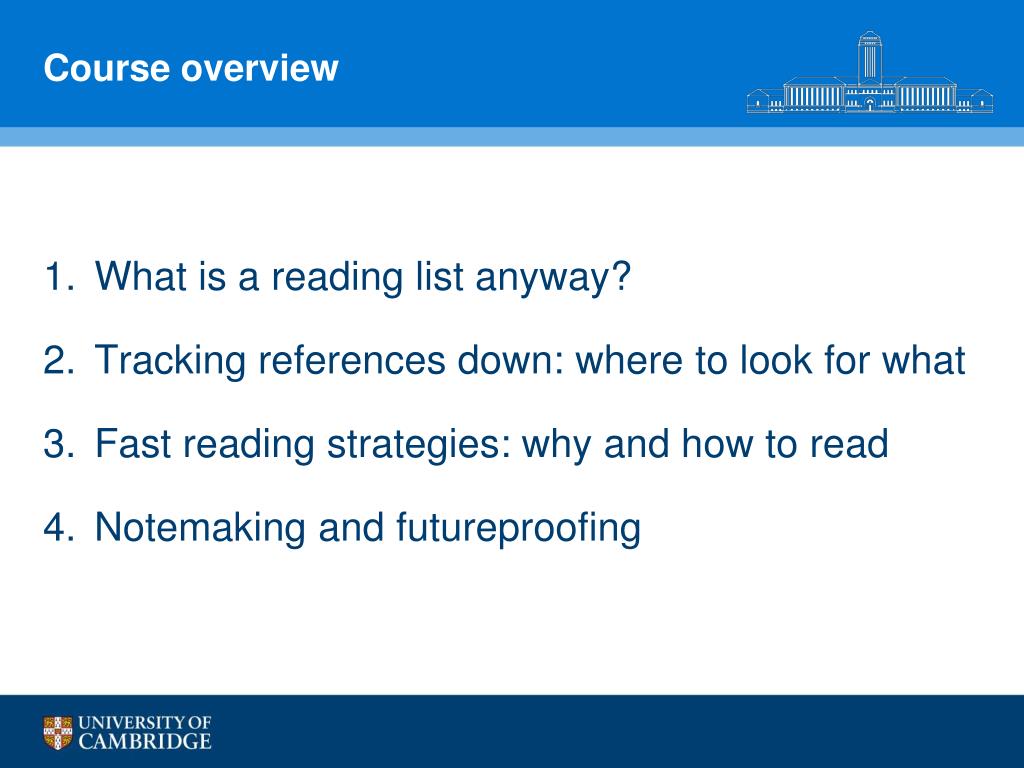 Course overview

1. What is a reading list anyway?
2. Tracking references down: where to look for what
3. Fast reading strategies: why and how to read
4. Notemaking and futureproofing

UNIVERSITY OF CAMBRIDGE